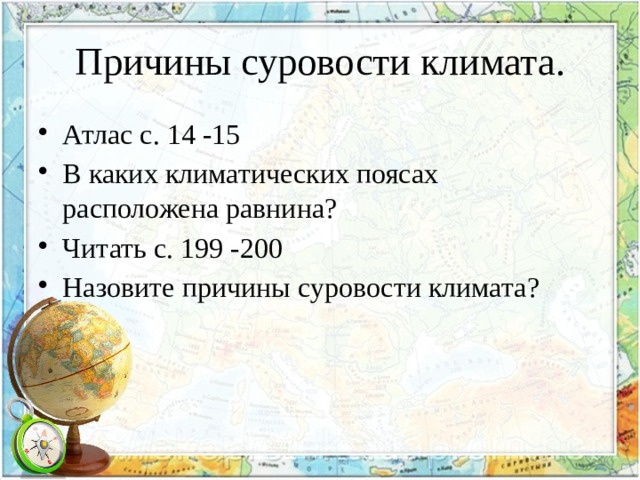 Причины суровости климата.

• Атлас с. 14 -15
• В каких климатических поясах расположена равнина?
• Читать с. 199 -200
• Назовите причины суровости климата?